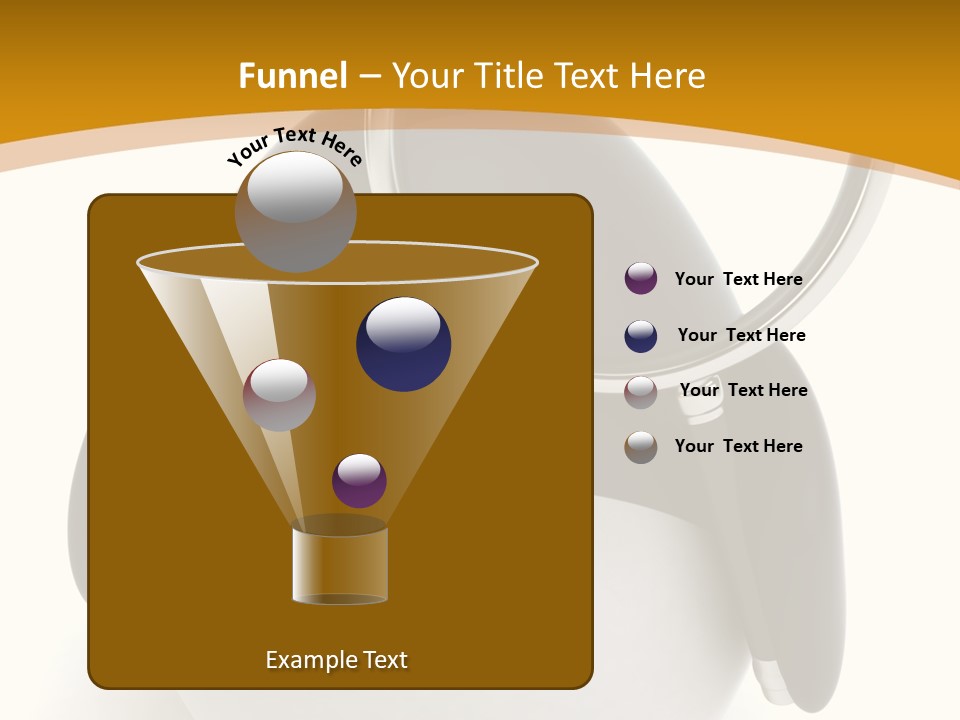 Funnel – Your Title Text Here

Your Text Here

Your Text Here

Your Text Here

Your Text Here

Your Text Here

Example Text